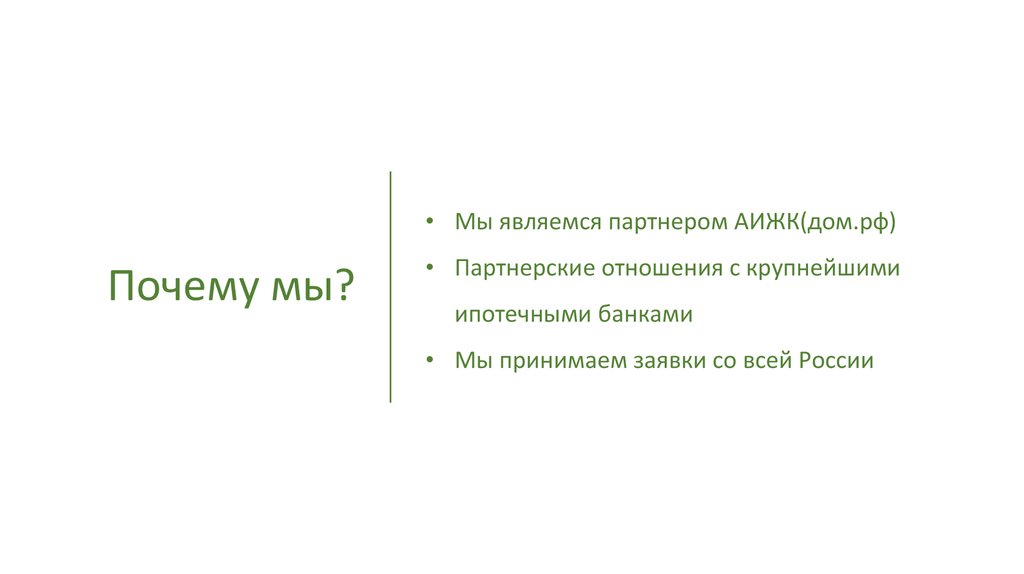 Почему мы?

• Мы являемся партнером АИЖК(дом.рф)
• Партнерские отношения с крупнейшими ипотечными банками
• Мы принимаем заявки со всей России